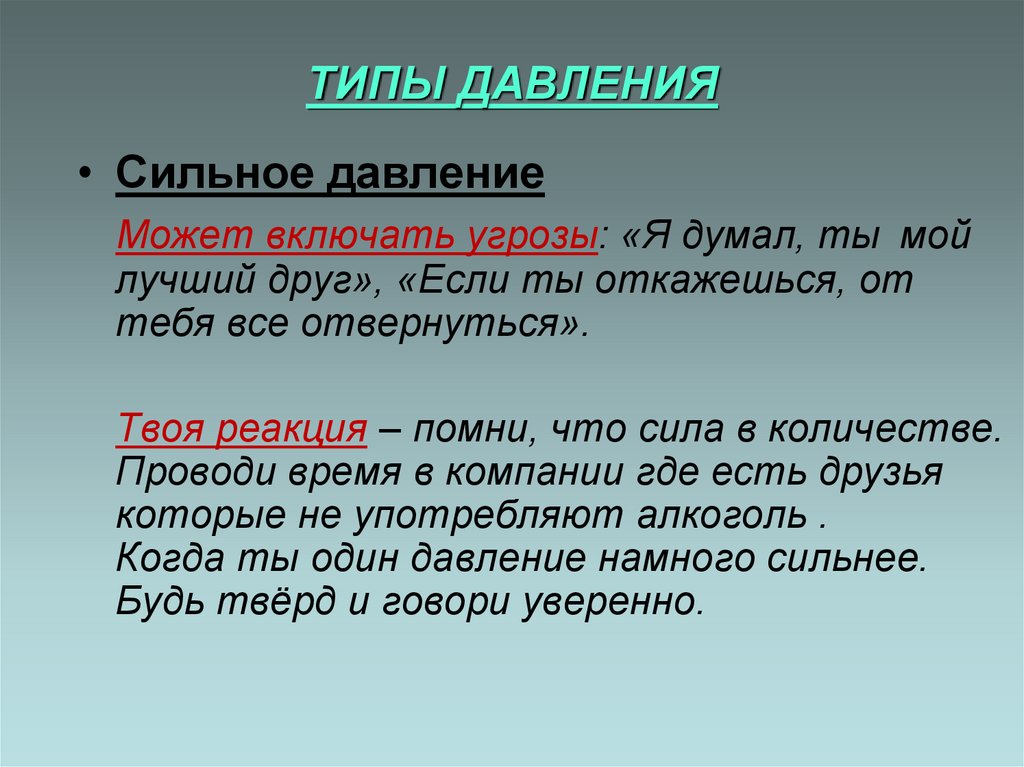 ТИПЫ ДАВЛЕНИЯ

• Сильное давление

Может включать угрозы: «Я думал, ты мой лучший друг», «Если ты откажешься, от тебя все отвернуться».

Твоя реакция – помни, что сила в количестве. Проводи время в компании где есть друзья которые не употребляют алкоголь .
Когда ты один давление намного сильнее. Будь твёрд и говори уверенно.